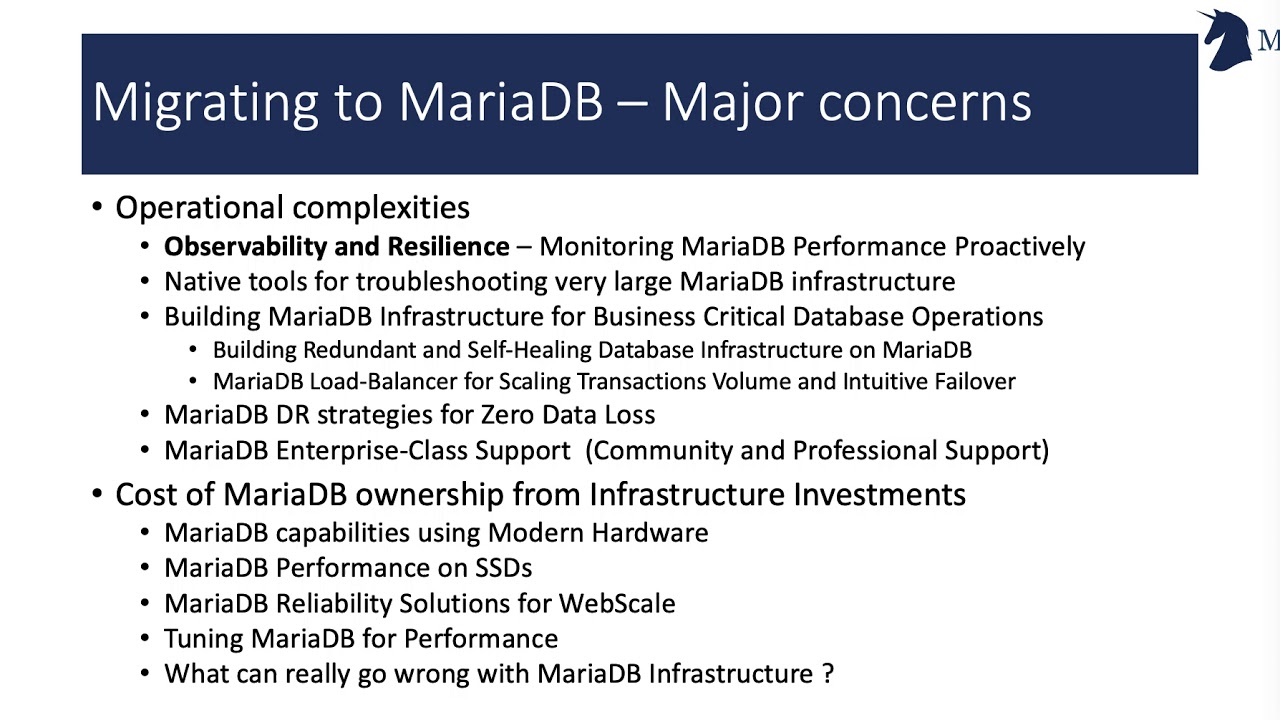 M

Migrating to MariaDB – Major concerns

• Operational complexities
• **Observability and Resilience** – Monitoring MariaDB Performance Proactively
• Native tools for troubleshooting very large MariaDB infrastructure
• Building MariaDB Infrastructure for Business Critical Database Operations
• Building Redundant and Self-Healing Database Infrastructure on MariaDB
• MariaDB Load-Balancer for Scaling Transactions Volume and Intuitive Failover
• MariaDB DR strategies for Zero Data Loss
• MariaDB Enterprise-Class Support (Community and Professional Support)
• Cost of MariaDB ownership from Infrastructure Investments
• MariaDB capabilities using Modern Hardware
• MariaDB Performance on SSDs
• MariaDB Reliability Solutions for WebScale
• Tuning MariaDB for Performance
• What can really go wrong with MariaDB Infrastructure ?